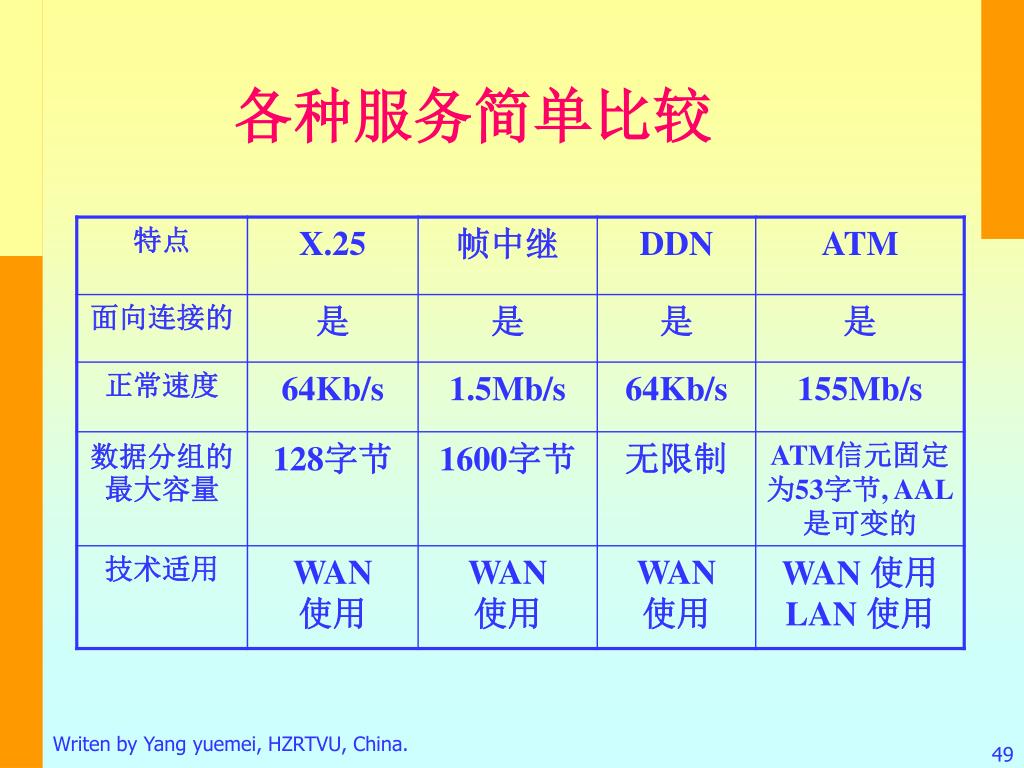 各种服务简单比较

| 特点 | X.25 | 帧中继 | DDN | ATM |
|---|---|---|---|---|
| 面向连接的 | 是 | 是 | 是 | 是 |
| 正常速度 | 64Kb/s | 1.5Mb/s | 64Kb/s | 155Mb/s |
| 数据分组的最大容量 | 128字节 | 1600字节 | 无限制 | ATM信元固定为53字节, AAL是可变的 |
| 技术适用 | WAN 使用 | WAN 使用 | WAN 使用 | WAN 使用 LAN 使用 |

Writen by Yang yuemei, HZRTVU, China.

49